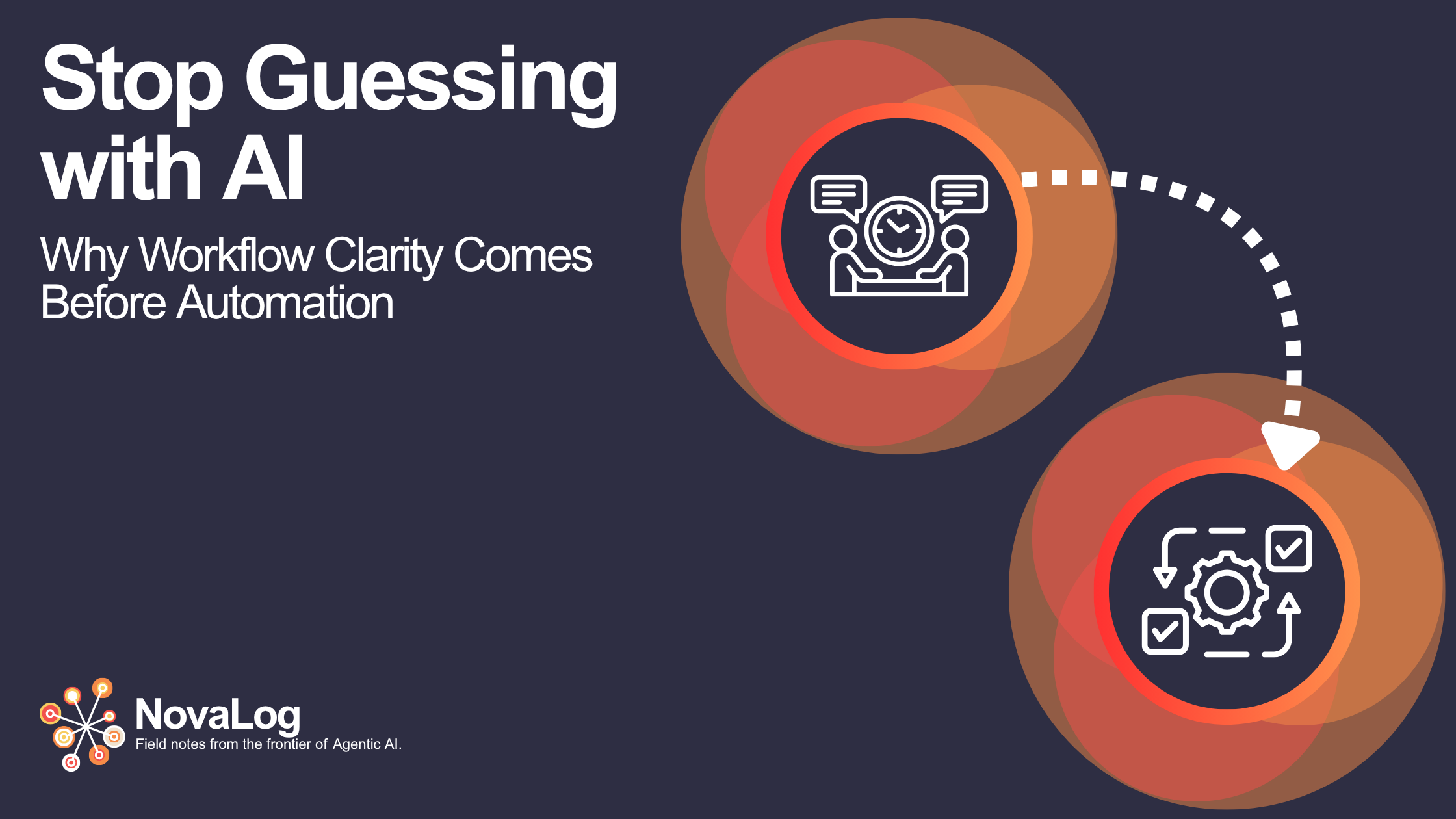 Stop Guessing with AI

Why Workflow Clarity Comes Before Automation

NovaLog
Field notes from the frontier of Agentic AI.